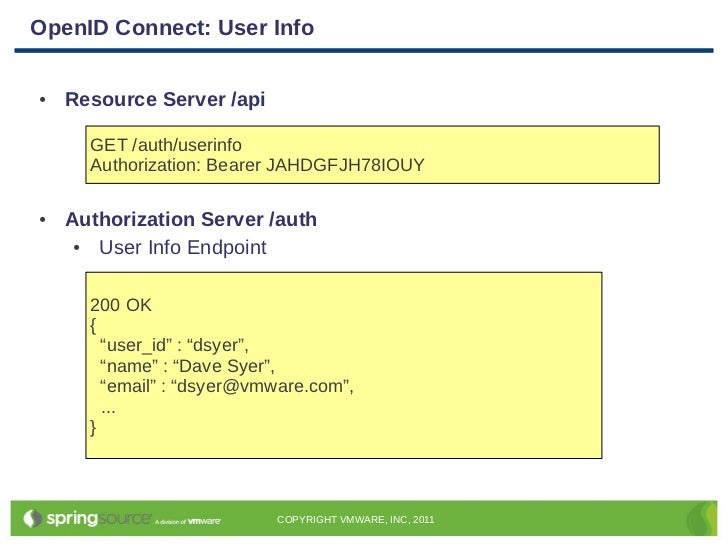 OpenID Connect: User Info

• Resource Server /api

GET /auth/userinfo
Authorization: Bearer JAHDGFJH78IOUY

• Authorization Server /auth
  • User Info Endpoint

200 OK
{
 “user_id” : “dsyer”,
 “name” : “Dave Syer”,
 “email” : “dsyer@vmware.com”,
 ...
}

springsource A division of vmware

COPYRIGHT VMWARE, INC, 2011